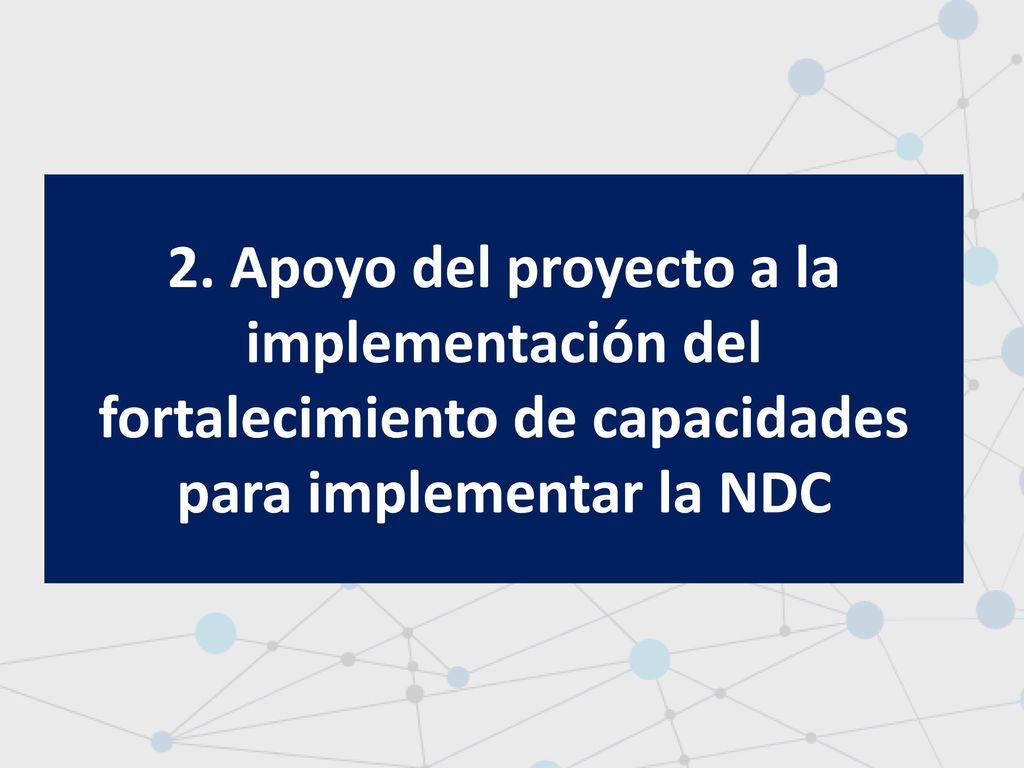 2. Apoyo del proyecto a la implementación del fortalecimiento de capacidades para implementar la NDC